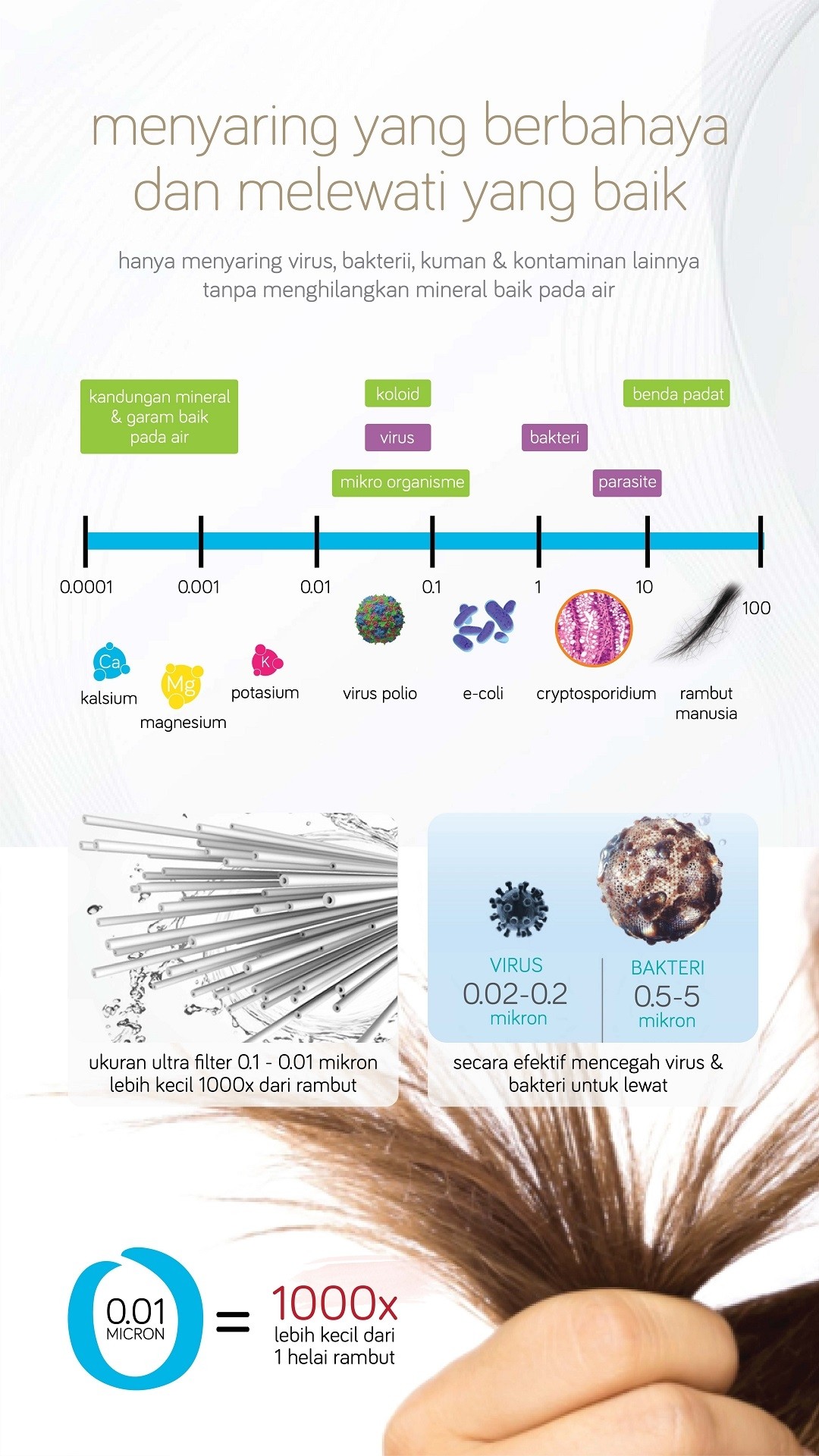 menyaring yang berbahaya dan melewati yang baik

hanya menyaring virus, bakterii, kuman & kontaminan lainnya tanpa menghilangkan mineral baik pada air

kandungan mineral & garam baik pada air

koloid

virus

mikro organisme

bakteri

benda padat

parasite

0.0001
0.001
0.01
0.1
1
10
100

Ca
kalsium

Mg
magnesium

K
potasium

virus polio

e-coli

cryptosporidium

rambut manusia

ukuran ultra filter 0.1 - 0.01 mikron lebih kecil 1000x dari rambut

VIRUS
0.02-0.2
mikron

BAKTERI
0.5-5
mikron

secara efektif mencegah virus & bakteri untuk lewat

0.01
MICRON
=
1000x
lebih kecil dari
1 helai rambut